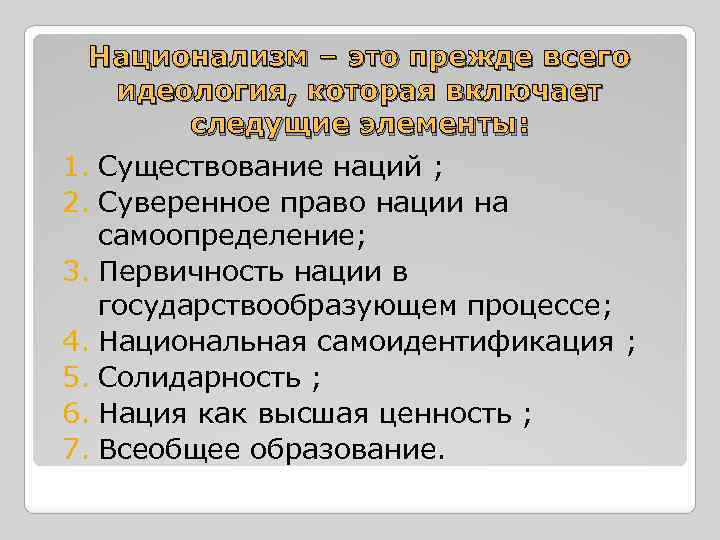 Национализм – это прежде всего идеология, которая включает следущие элементы:

1. Существование наций ;
2. Суверенное право нации на самоопределение;
3. Первичность нации в государствообразующем процессе;
4. Национальная самоидентификация ;
5. Солидарность ;
6. Нация как высшая ценность ;
7. Всеобщее образование.